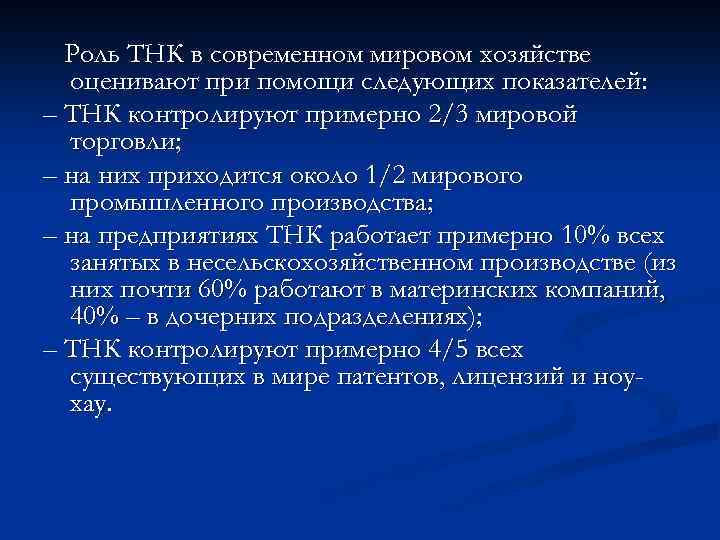 Роль ТНК в современном мировом хозяйстве оценивают при помощи следующих показателей:
– ТНК контролируют примерно 2/3 мировой торговли;
– на них приходится около 1/2 мирового промышленного производства;
– на предприятиях ТНК работает примерно 10% всех занятых в несельскохозяйственном производстве (из них почти 60% работают в материнских компаний, 40% – в дочерних подразделениях);
– ТНК контролируют примерно 4/5 всех существующих в мире патентов, лицензий и ноу-хау.